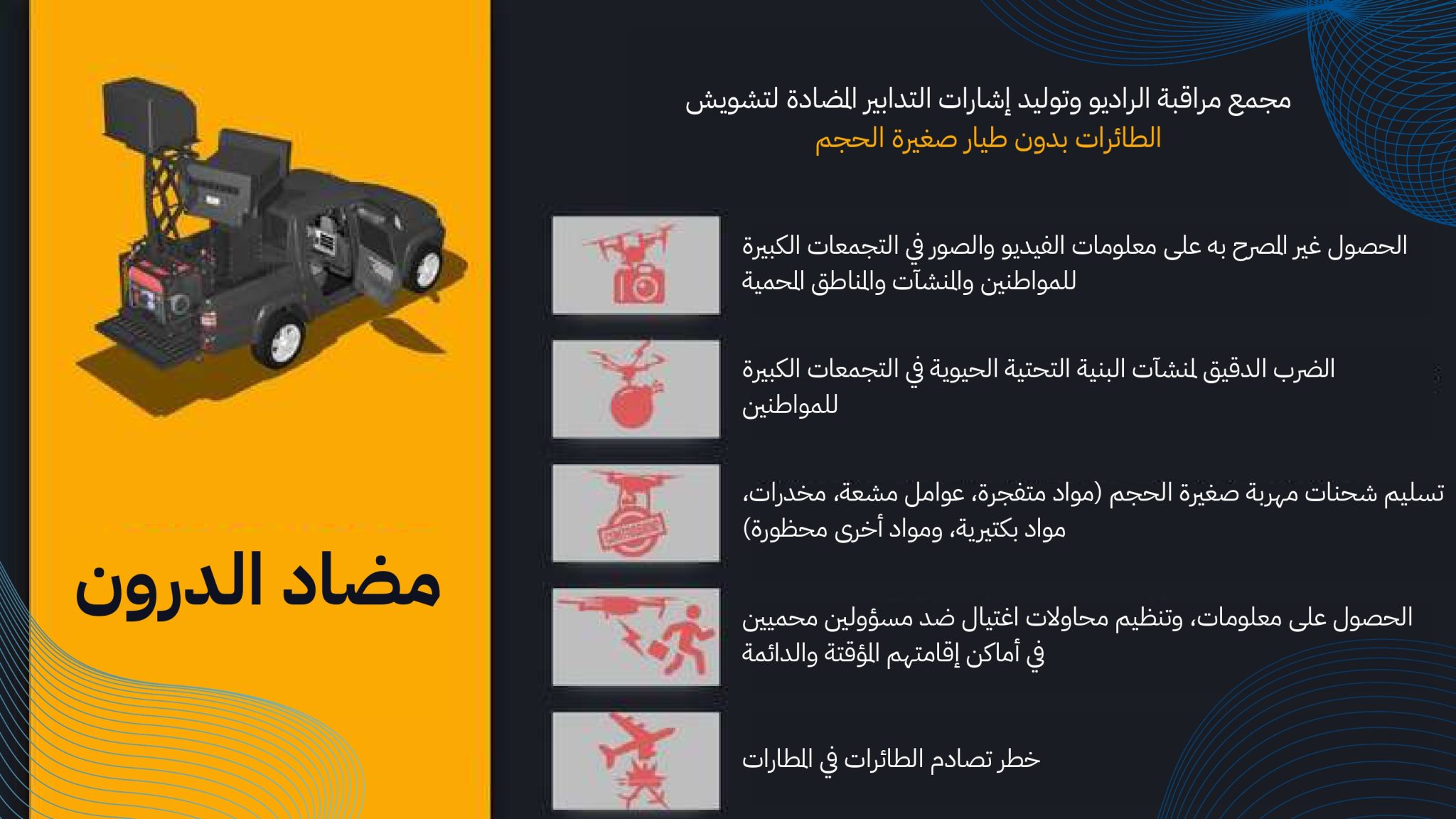 مجمع مراقبة الراديو وتوليد إشارات التدابير المضادة لتشويش الطائرات بدون طيار صغيرة الحجم

الحصول غير المصرح به على معلومات الفيديو والصور في التجمعات الكبيرة للمواطنين والمنشآت والمناطق المحمية

الضرب الدقيق لمنشآت البنية التحتية الحيوية في التجمعات الكبيرة للمواطنين

تسليم شحنات مهربة صغيرة الحجم (مواد متفجرة، عوامل مشعة، مخدرات، مواد بكتيرية، ومواد أخرى محظورة)

الحصول على معلومات، وتنظيم محاولات اغتيال ضد مسؤولين محميين في أماكن إقامتهم المؤقتة والدائمة

خطر تصادم الطائرات في المطارات

مضاد الدرون